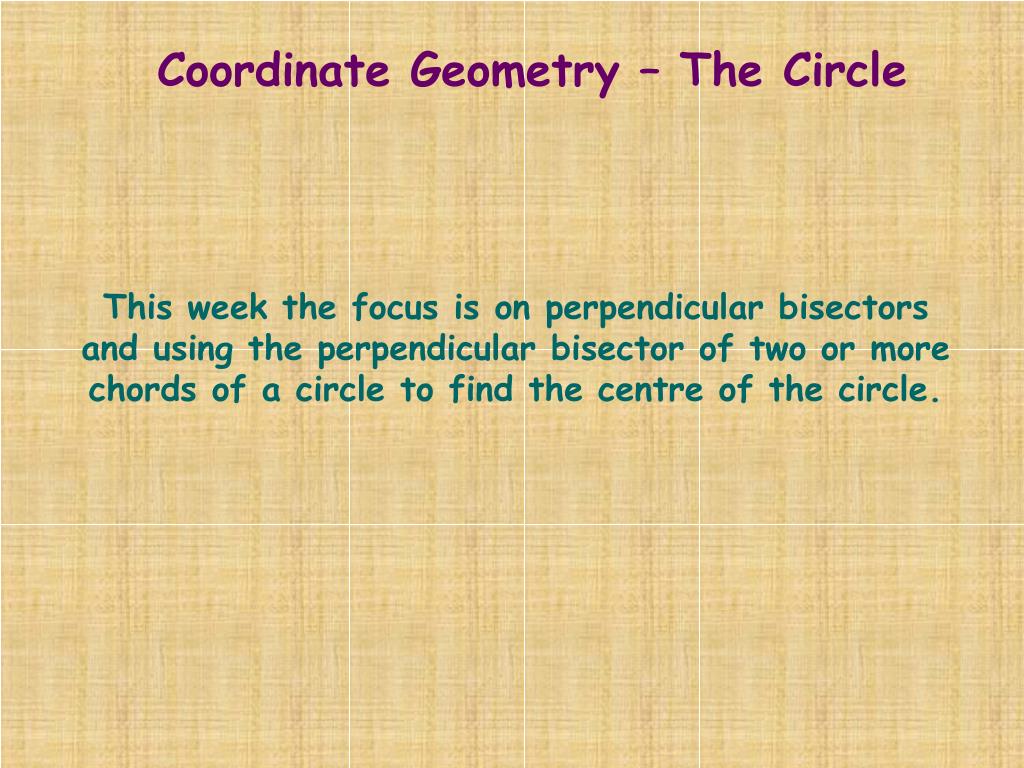 Coordinate Geometry – The Circle

This week the focus is on perpendicular bisectors and using the perpendicular bisector of two or more chords of a circle to find the centre of the circle.